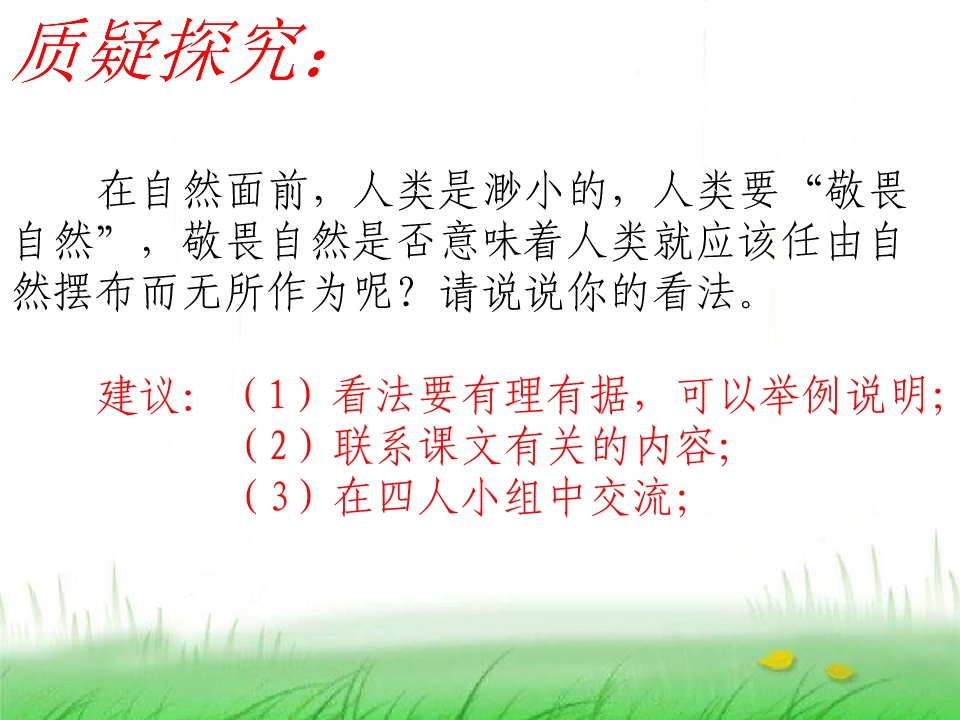 质疑探究：

在自然面前，人类是渺小的，人类要“敬畏自然”，敬畏自然是否意味着人类就应该任由自然摆布而无所作为呢？请说说你的看法。

建议：（1）看法要有理有据，可以举例说明;
（2）联系课文有关的内容;
（3）在四人小组中交流;